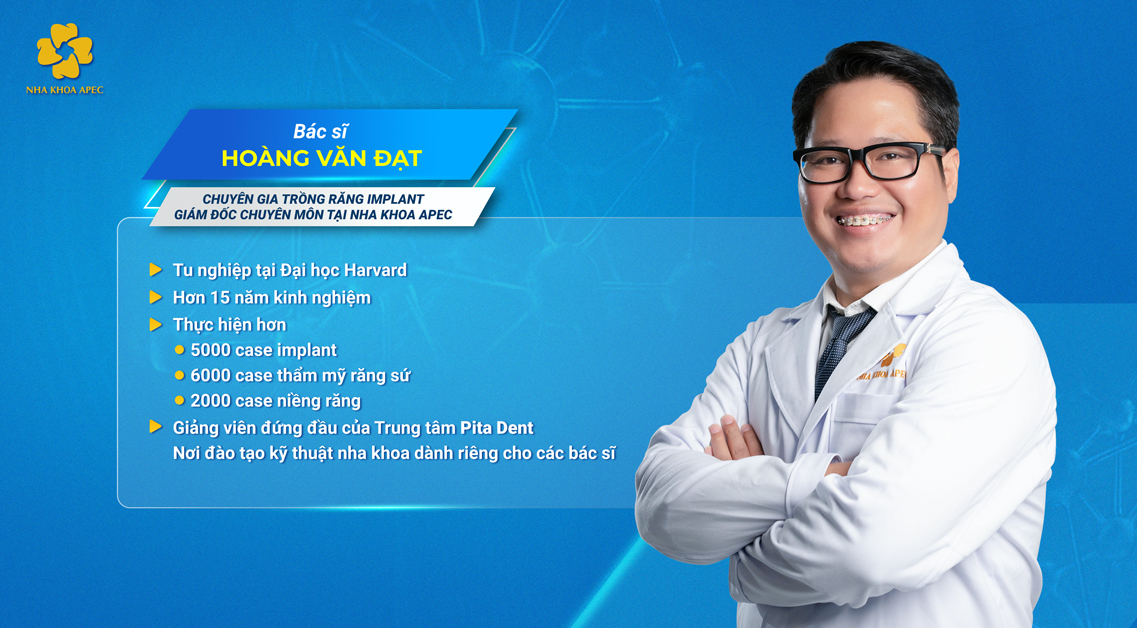 NHA KHOA APEC

Bác sĩ
HOÀNG VĂN ĐẠT

CHUYÊN GIA TRỒNG RĂNG IMPLANT
GIÁM ĐỐC CHUYÊN MÔN TẠI NHA KHOA APEC

Tu nghiệp tại Đại học Harvard
Hơn 15 năm kinh nghiệm
Thực hiện hơn
5000 case implant
6000 case thẩm mỹ răng sứ
2000 case niềng răng
Giảng viên đứng đầu của Trung tâm Pita Dent
Nơi đào tạo kỹ thuật nha khoa dành riêng cho các bác sĩ

NHA KHOA APEC